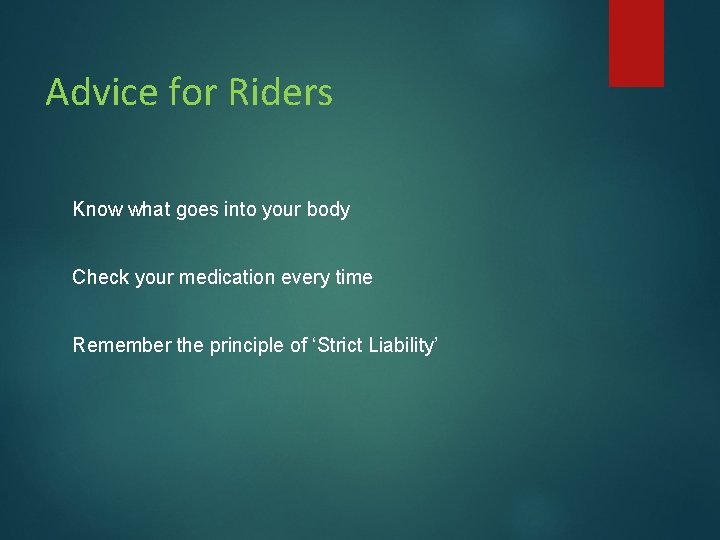 Advice for Riders

Know what goes into your body

Check your medication every time

Remember the principle of 'Strict Liability'